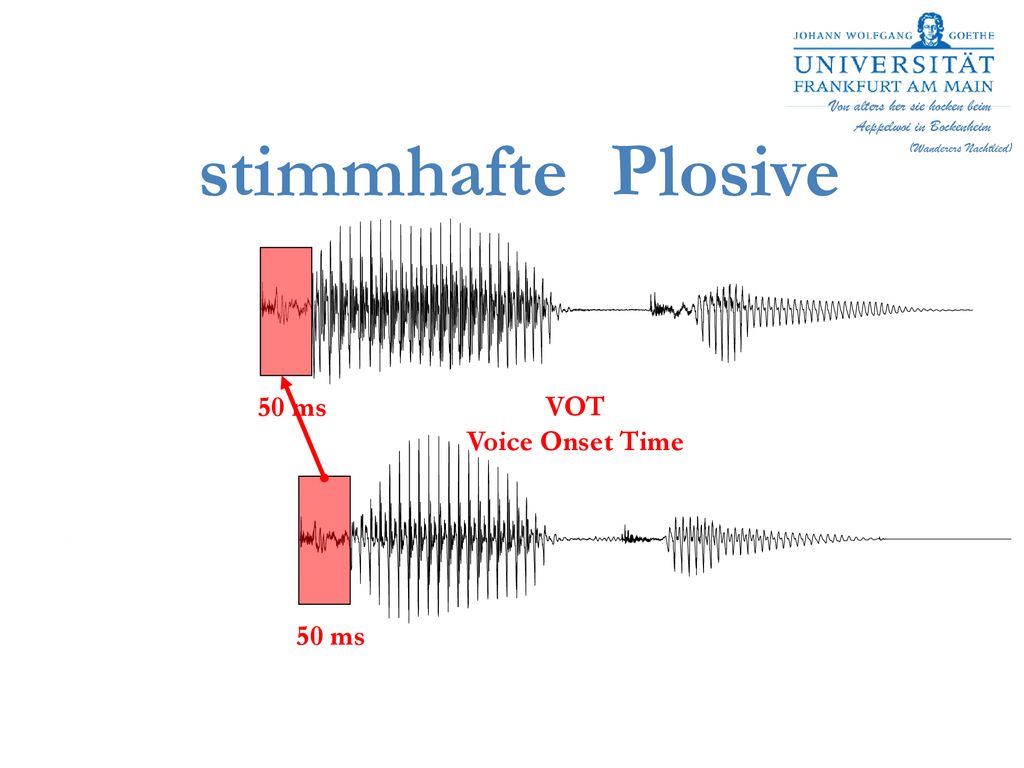 JOHANN WOLFGANG GOETHE
UNIVERSITÄT
FRANKFURT AM MAIN
Von alters her sie hocken beim Aeppelwoi in Bockenheim (Wanderers Nachtlied)

stimmhafte Plosive

50 ms

VOT
Voice Onset Time

50 ms